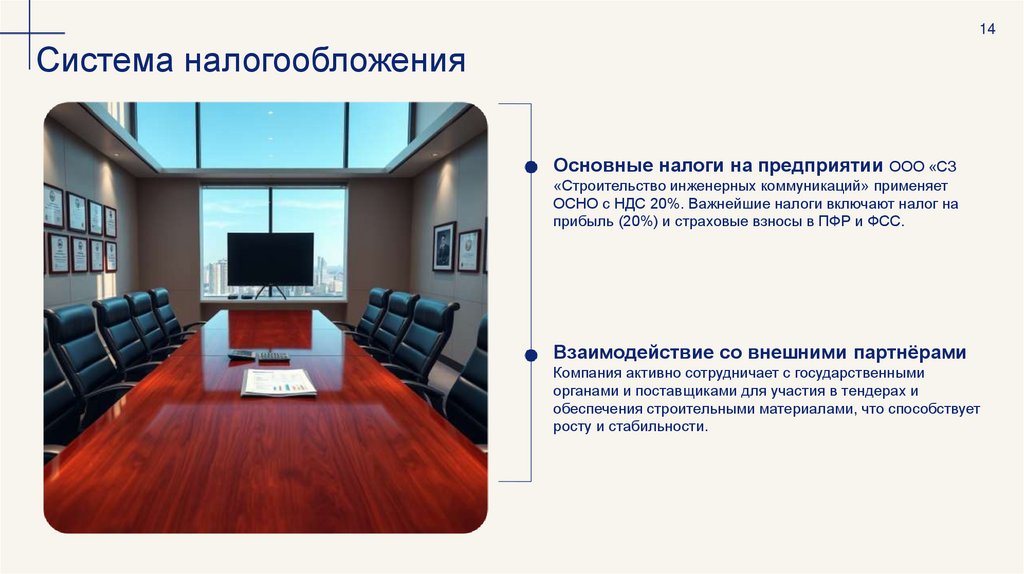 14

Система налогообложения

Основные налоги на предприятии ООО «СЗ «Строительство инженерных коммуникаций» применяет ОСНО с НДС 20%. Важнейшие налоги включают налог на прибыль (20%) и страховые взносы в ПФР и ФСС.

Взаимодействие со внешними партнёрами
Компания активно сотрудничает с государственными органами и поставщиками для участия в тендерах и обеспечения строительными материалами, что способствует росту и стабильности.